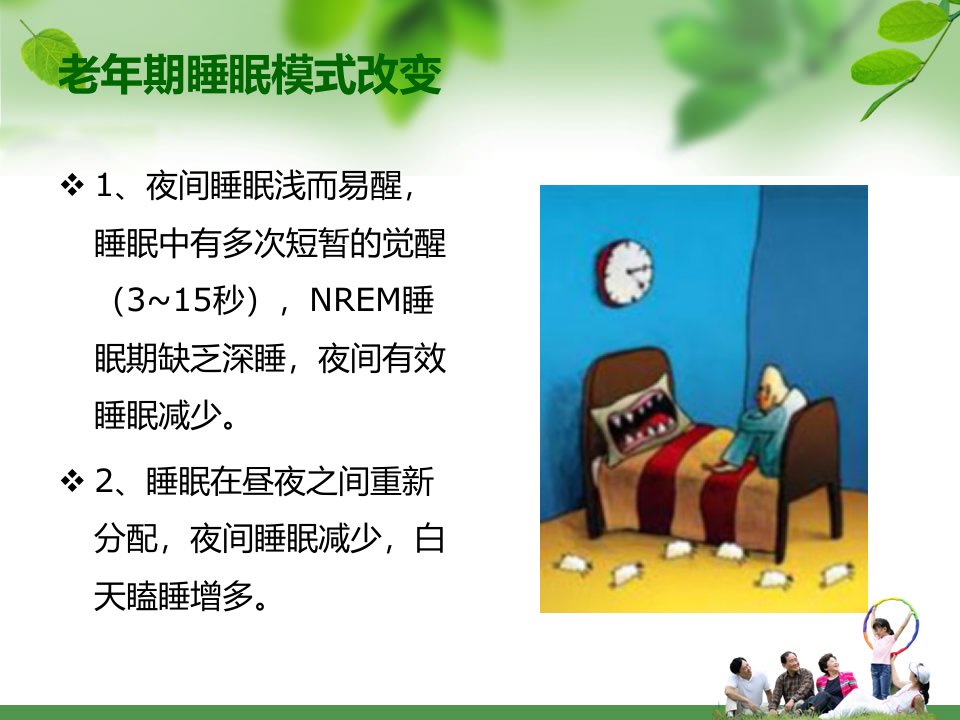 老年期睡眠模式改变

❖ 1、夜间睡眠浅而易醒，睡眠中有多次短暂的觉醒（3~15秒），NREM睡眠期缺乏深睡，夜间有效睡眠减少。

❖ 2、睡眠在昼夜之间重新分配，夜间睡眠减少，白天瞌睡增多。